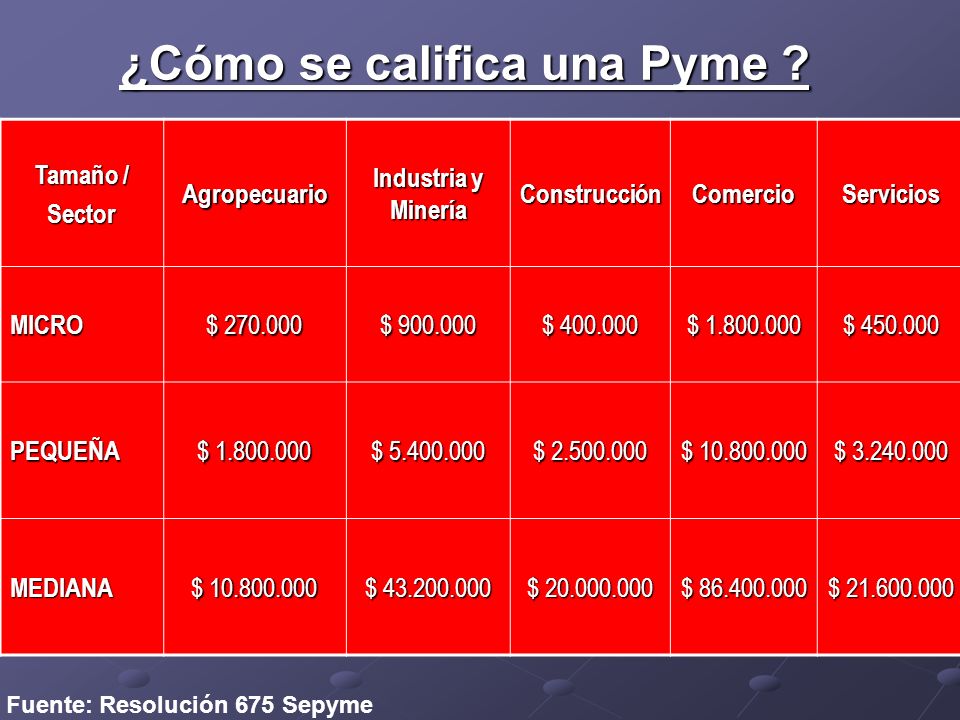 ¿Cómo se califica una Pyme ?

| Tamaño / Sector | Agropecuario | Industria y Minería | Construcción | Comercio | Servicios |
|---|---|---|---|---|---|
| MICRO | \$ 270.000 | \$ 900.000 | \$ 400.000 | \$ 1.800.000 | \$ 450.000 |
| PEQUEÑA | \$ 1.800.000 | \$ 5.400.000 | \$ 2.500.000 | \$ 10.800.000 | \$ 3.240.000 |
| MEDIANA | \$ 10.800.000 | \$ 43.200.000 | \$ 20.000.000 | \$ 86.400.000 | \$ 21.600.000 |

Fuente: Resolución 675 Sepyme